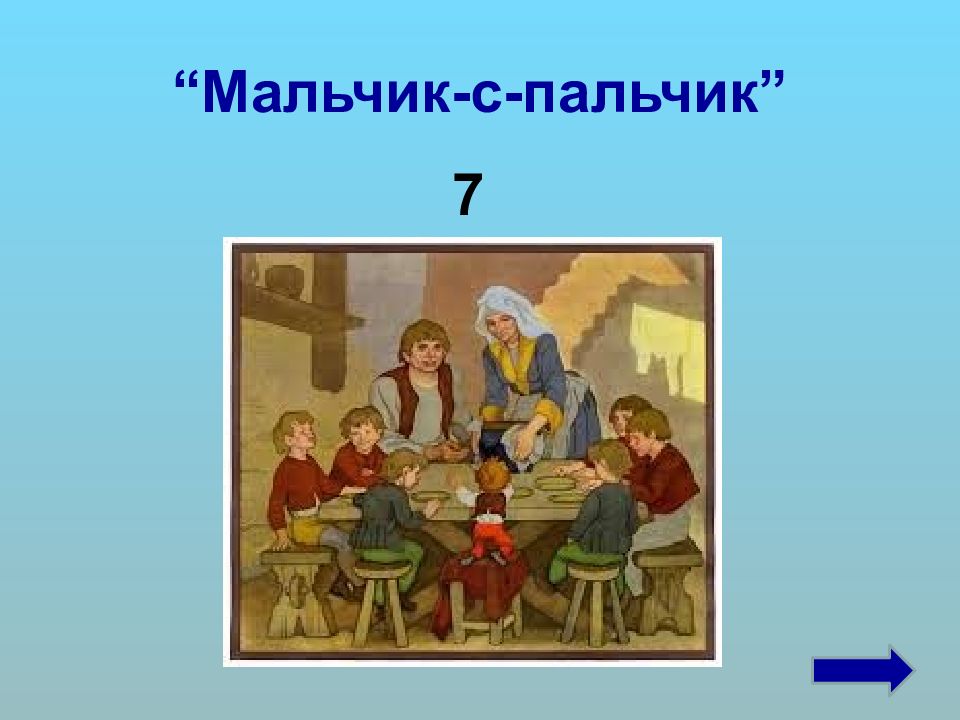 “Мальчик-с-пальчик”

7